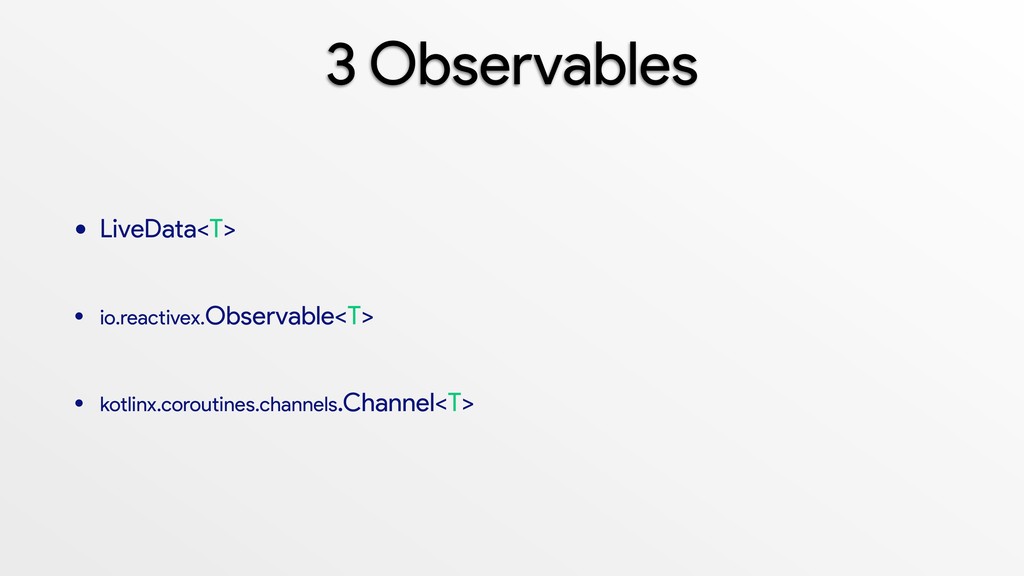 3 Observables

• LiveData<T>

• io.reactivex.Observable<T>

• kotlinx.coroutines.channels.Channel<T>